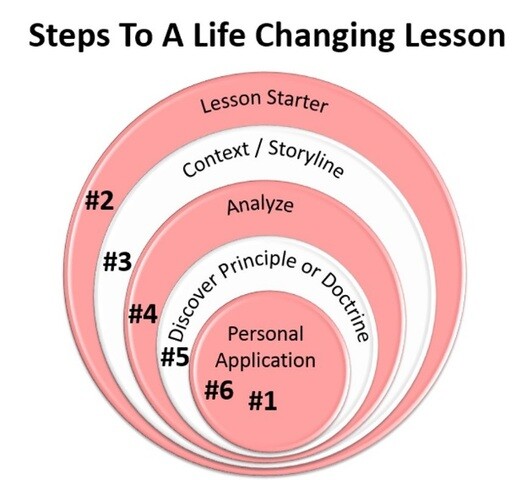 Steps To A Life Changing Lesson

Lesson Starter

#2

Context / Storyline

#3

Analyze

#4

Discover Principle or Doctrine

#5

Personal Application

#6

#1